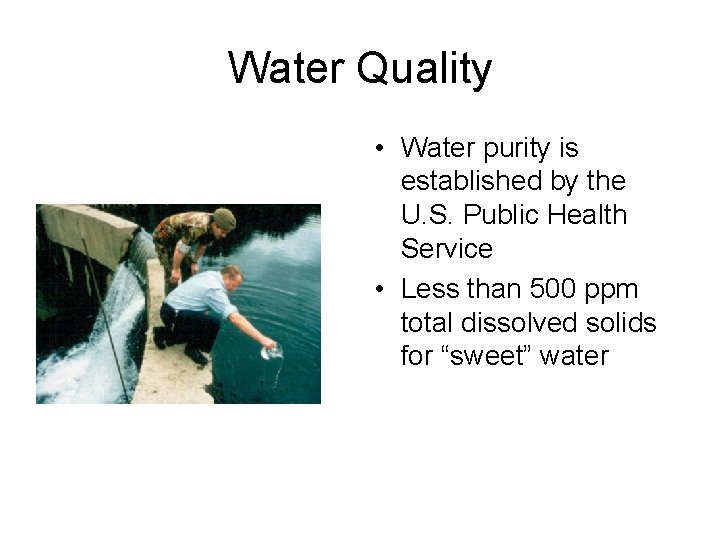 Water Quality

• Water purity is established by the U.S. Public Health Service

• Less than 500 ppm total dissolved solids for “sweet” water